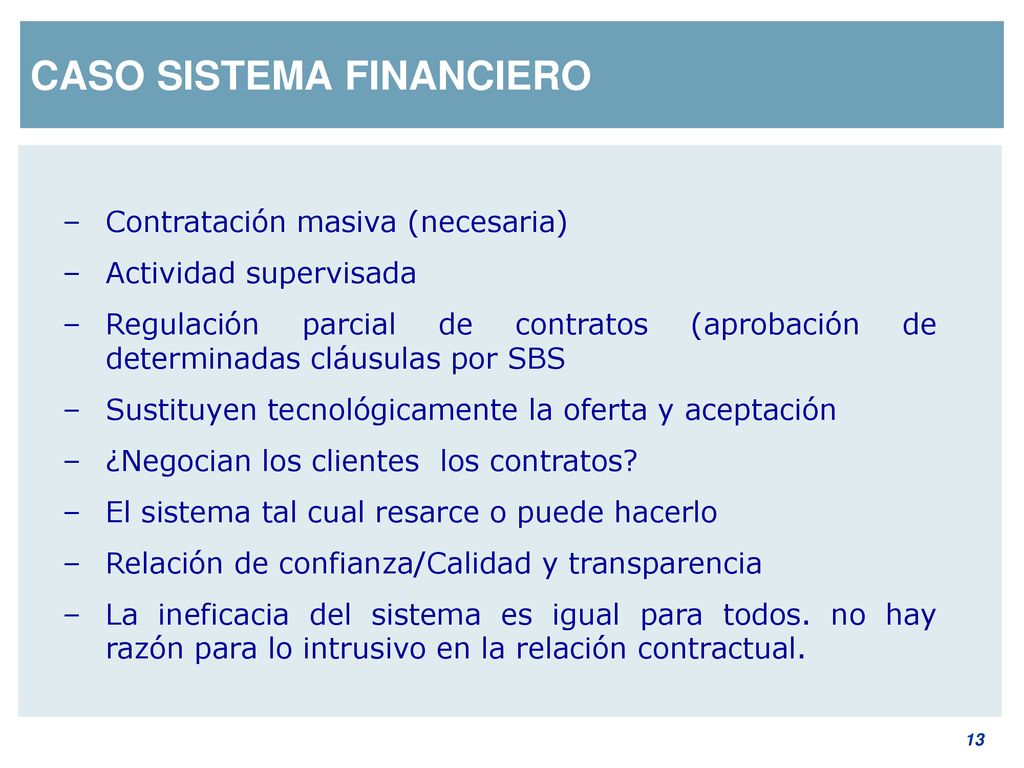 CASO SISTEMA FINANCIERO

– Contratación masiva (necesaria)
– Actividad supervisada
– Regulación parcial de contratos (aprobación de determinadas cláusulas por SBS
– Sustituyen tecnológicamente la oferta y aceptación
– ¿Negocian los clientes los contratos?
– El sistema tal cual resarce o puede hacerlo
– Relación de confianza/Calidad y transparencia
– La ineficacia del sistema es igual para todos. no hay razón para lo intrusivo en la relación contractual.

13